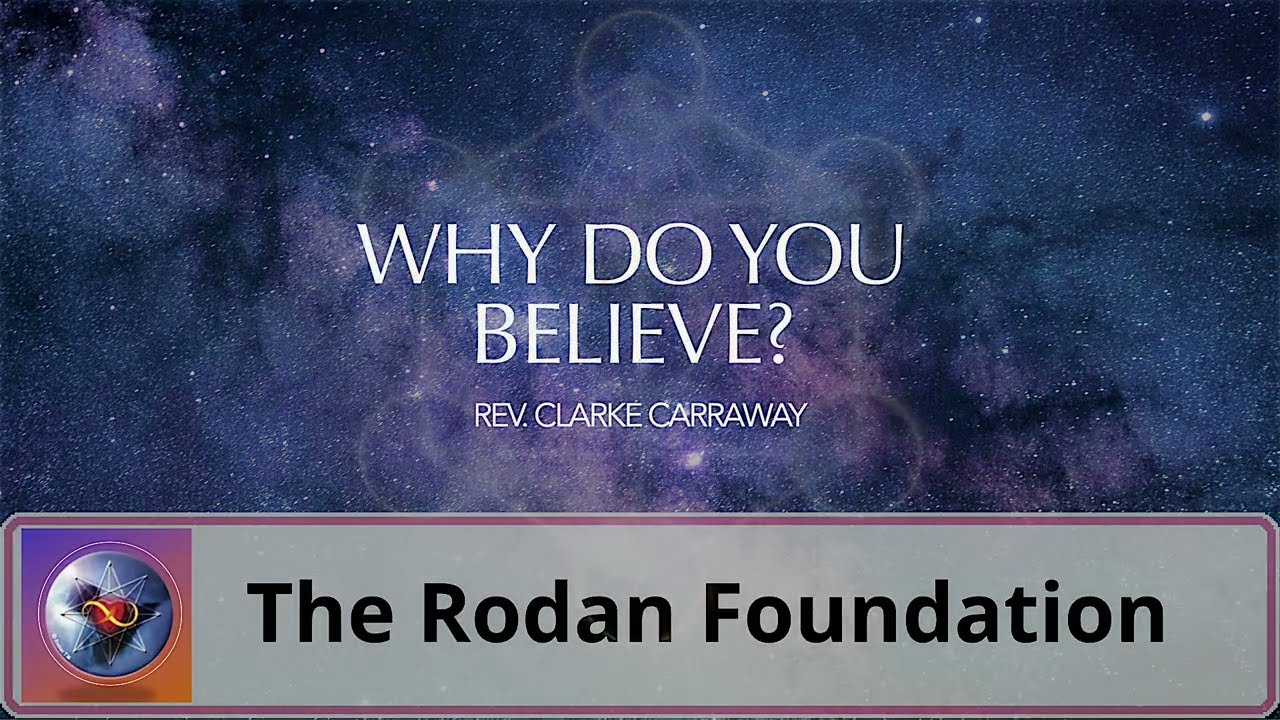 WHY DO YOU BELIEVE?

REV. CLARKE CARRAWAY

The Rodan Foundation